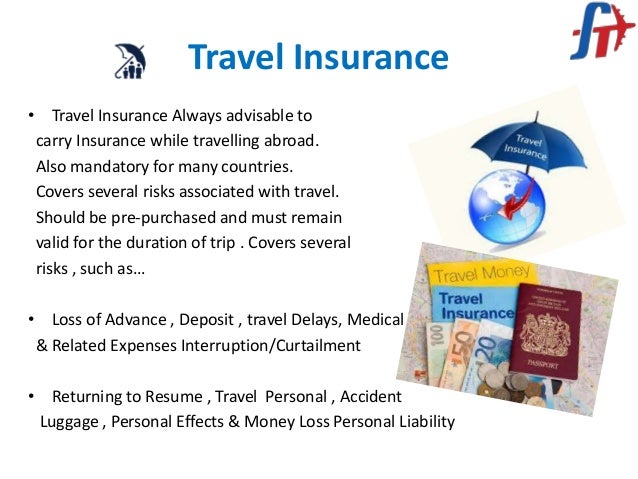 Travel Insurance

• Travel Insurance Always advisable to carry Insurance while travelling abroad. Also mandatory for many countries. Covers several risks associated with travel. Should be pre-purchased and must remain valid for the duration of trip . Covers several risks , such as…

• Loss of Advance , Deposit , travel Delays, Medical & Related Expenses Interruption/Curtailment

• Returning to Resume , Travel Personal , Accident Luggage , Personal Effects & Money Loss Personal Liability

Travel Insurance

Travel Money

Travel Insurance

100

50

20

PASSPORT